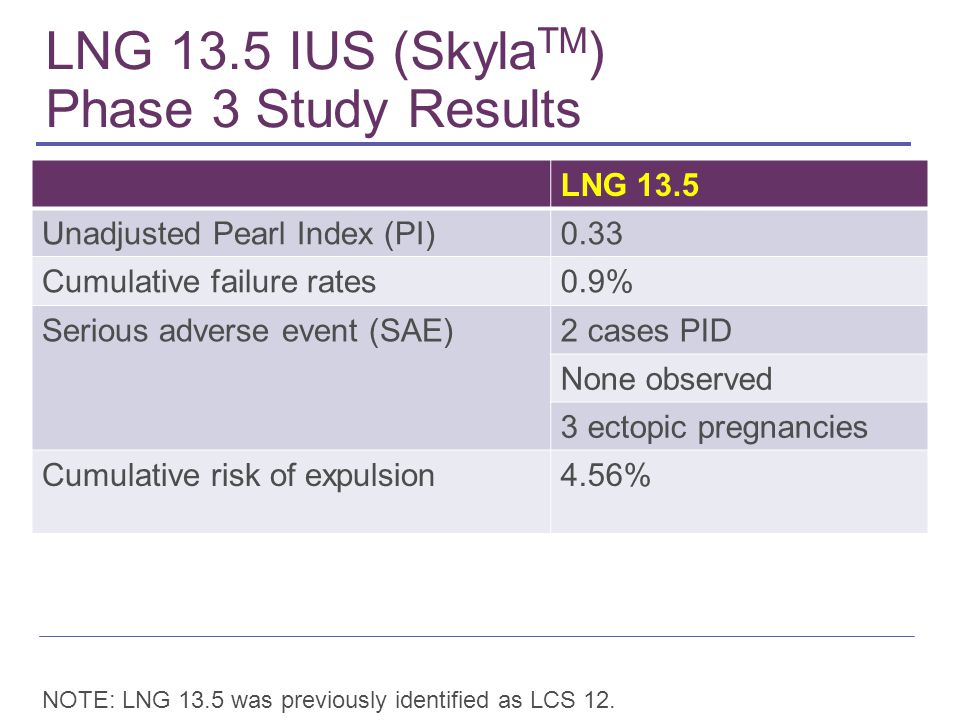 LNG 13.5 IUS (Skyla$^{TM}$)
Phase 3 Study Results

| | LNG 13.5 |
|---|---|
| Unadjusted Pearl Index (PI) | 0.33 |
| Cumulative failure rates | 0.9% |
| Serious adverse event (SAE) | 2 cases PID |
| | None observed |
| | 3 ectopic pregnancies |
| Cumulative risk of expulsion | 4.56% |

NOTE: LNG 13.5 was previously identified as LCS 12.